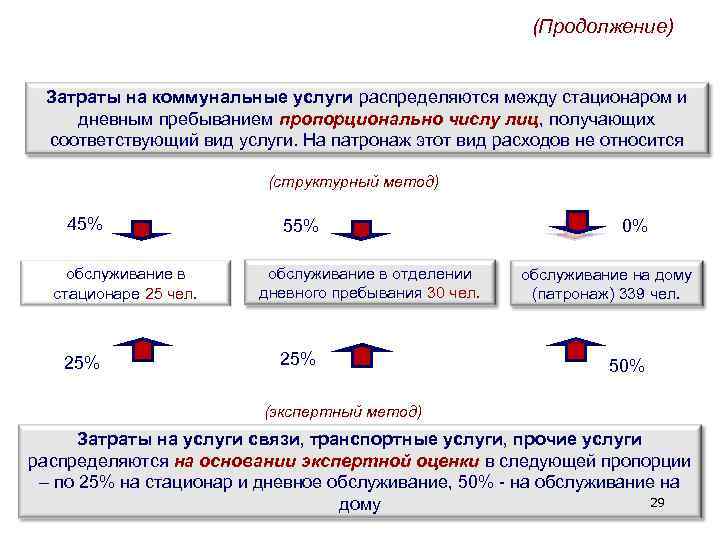 (Продолжение)

Затраты на коммунальные услуги распределяются между стационаром и дневным пребыванием пропорционально числу лиц, получающих соответствующий вид услуги. На патронаж этот вид расходов не относится

(структурный метод)

45%

55%

0%

обслуживание в стационаре 25 чел.

обслуживание в отделении дневного пребывания 30 чел.

обслуживание на дому (патронаж) 339 чел.

25%

25%

50%

(экспертный метод)

Затраты на услуги связи, транспортные услуги, прочие услуги распределяются на основании экспертной оценки в следующей пропорции – по 25% на стационар и дневное обслуживание, 50% - на обслуживание на дому

29